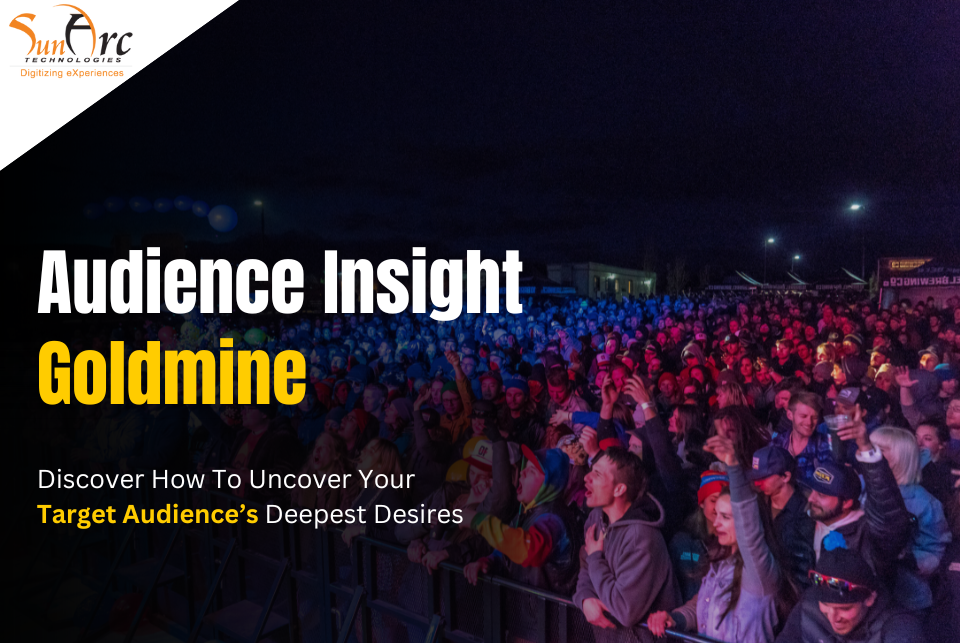 SunArc
TECHNOLOGIES
Digitizing eXperiences

Audience Insight
Goldmine

Discover How To Uncover Your
Target Audience's Deepest Desires